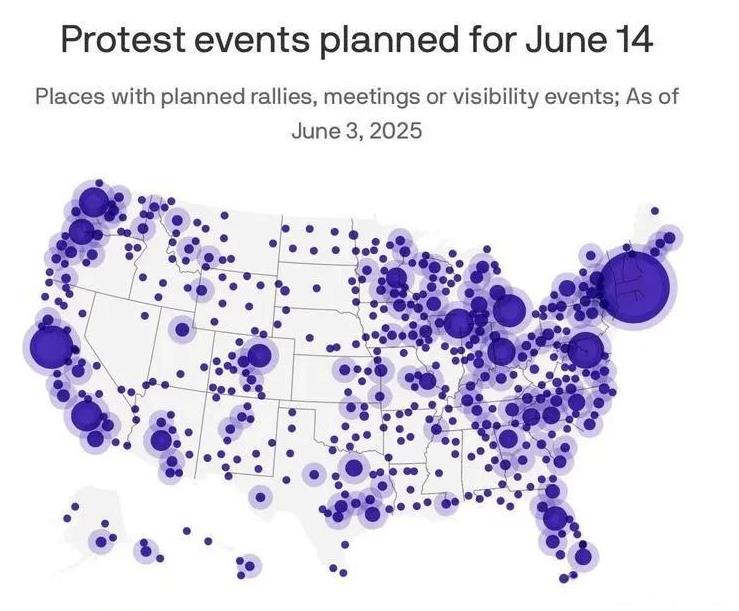 Protest events planned for June 14

Places with planned rallies, meetings or visibility events; As of June 3, 2025